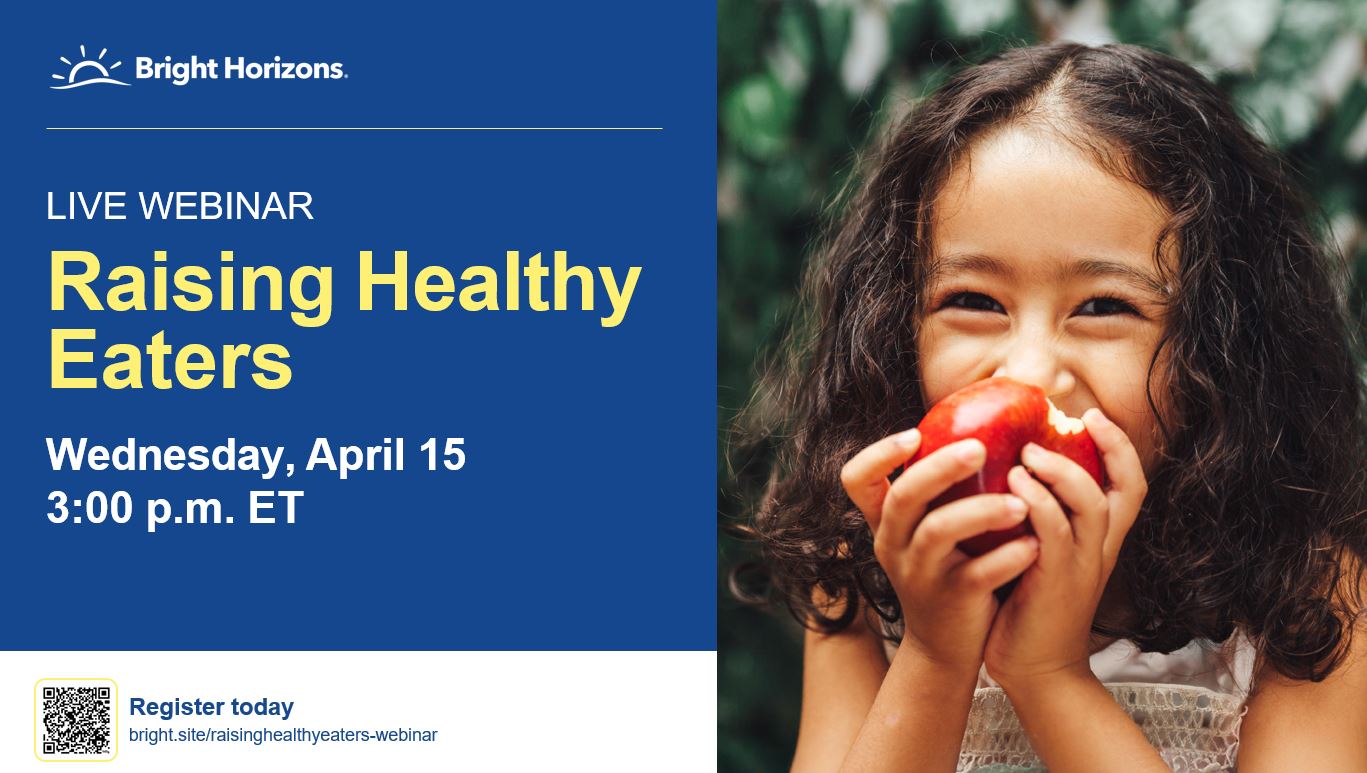 Bright Horizons.

LIVE WEBINAR

Raising Healthy Eaters

Wednesday, April 15
3:00 p.m. ET

Register today
bright.site/raisinghealthyeaters-webinar